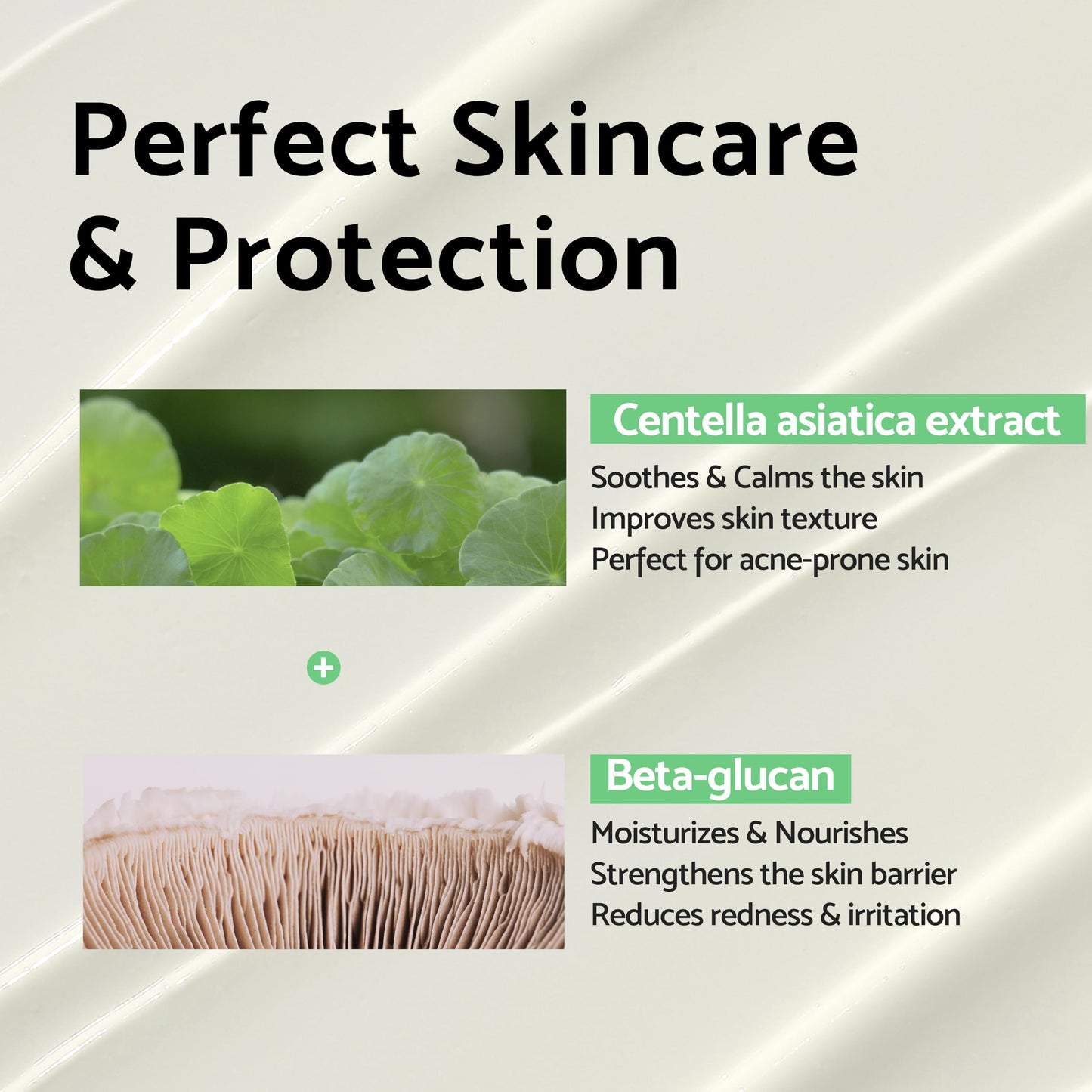 Perfect Skincare & Protection

Centella asiatica extract

Soothes & Calms the skin
Improves skin texture
Perfect for acne-prone skin

+

Beta-glucan

Moisturizes & Nourishes
Strengthens the skin barrier
Reduces redness & irritation